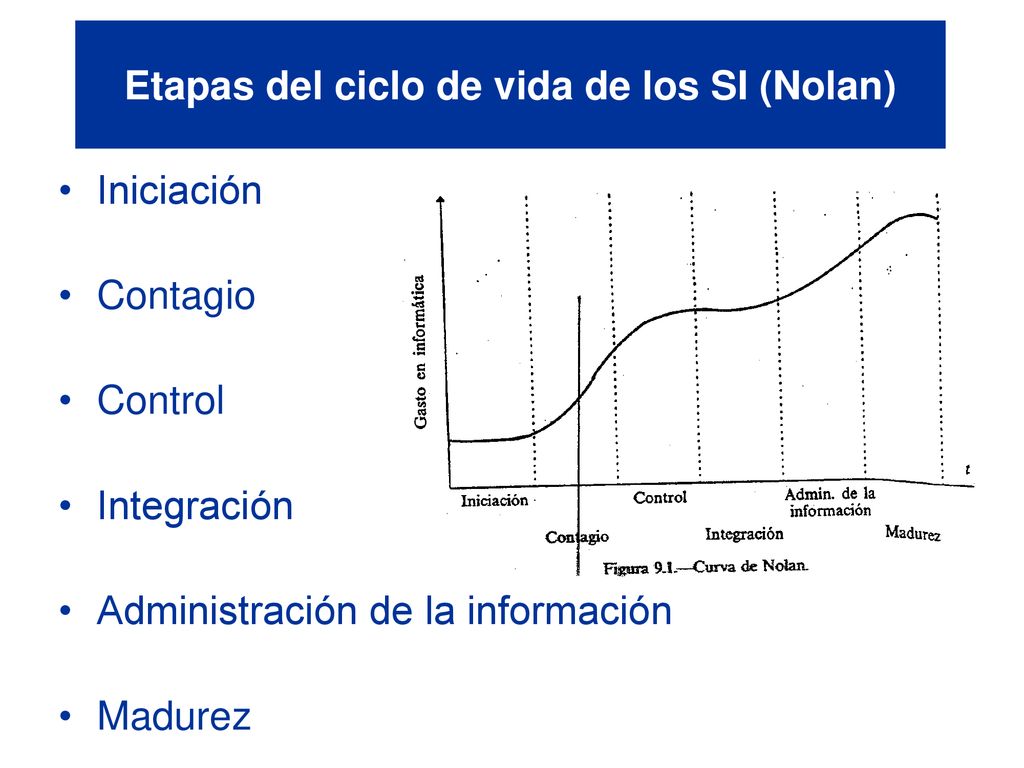 Etapas del ciclo de vida de los SI (Nolan)

• Iniciación
• Contagio
• Control
• Integración
• Administración de la información
• Madurez

Gasto en informática

t

Iniciación

Contagio

Control

Integración

Admin. de la información

Madurez

Figura 9.1.—Curva de Nolan.